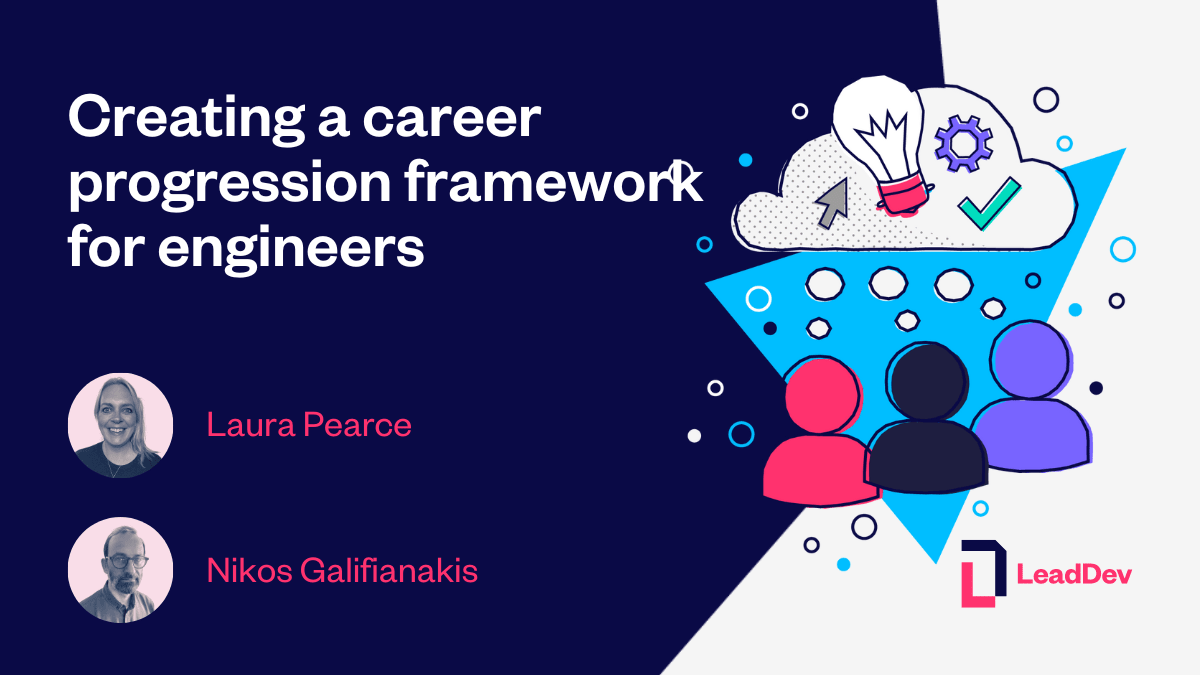 Creating a career progression framework for engineers

Laura Pearce

Nikos Galifianakis

LeadDev